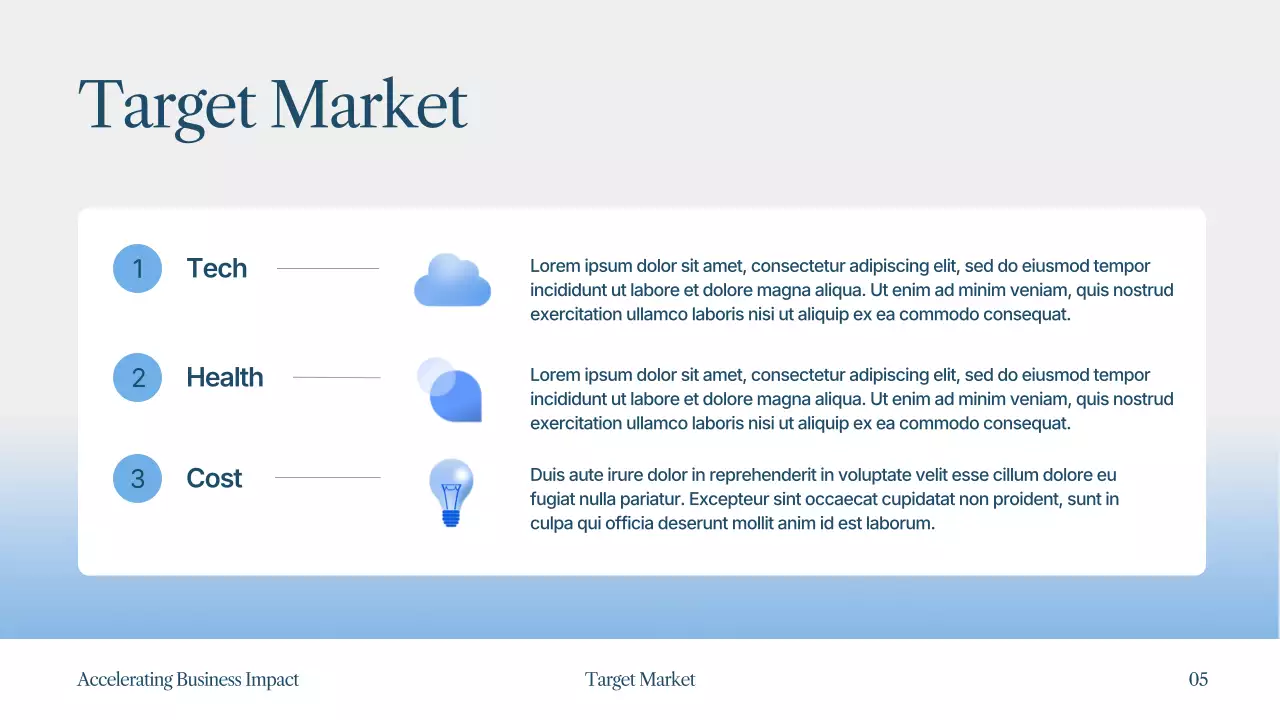 Target Market

1 Tech

Lorem ipsum dolor sit amet, consectetur adipiscing elit, sed do eiusmod tempor incididunt ut labore et dolore magna aliqua. Ut enim ad minim veniam, quis nostrud exercitation ullamco laboris nisi ut aliquip ex ea commodo consequat.

2 Health

Lorem ipsum dolor sit amet, consectetur adipiscing elit, sed do eiusmod tempor incididunt ut labore et dolore magna aliqua. Ut enim ad minim veniam, quis nostrud exercitation ullamco laboris nisi ut aliquip ex ea commodo consequat.

3 Cost

Duis aute irure dolor in reprehenderit in voluptate velit esse cillum dolore eu fugiat nulla pariatur. Excepteur sint occaecat cupidatat non proident, sunt in culpa qui officia deserunt mollit anim id est laborum.

Accelerating Business Impact

Target Market

05